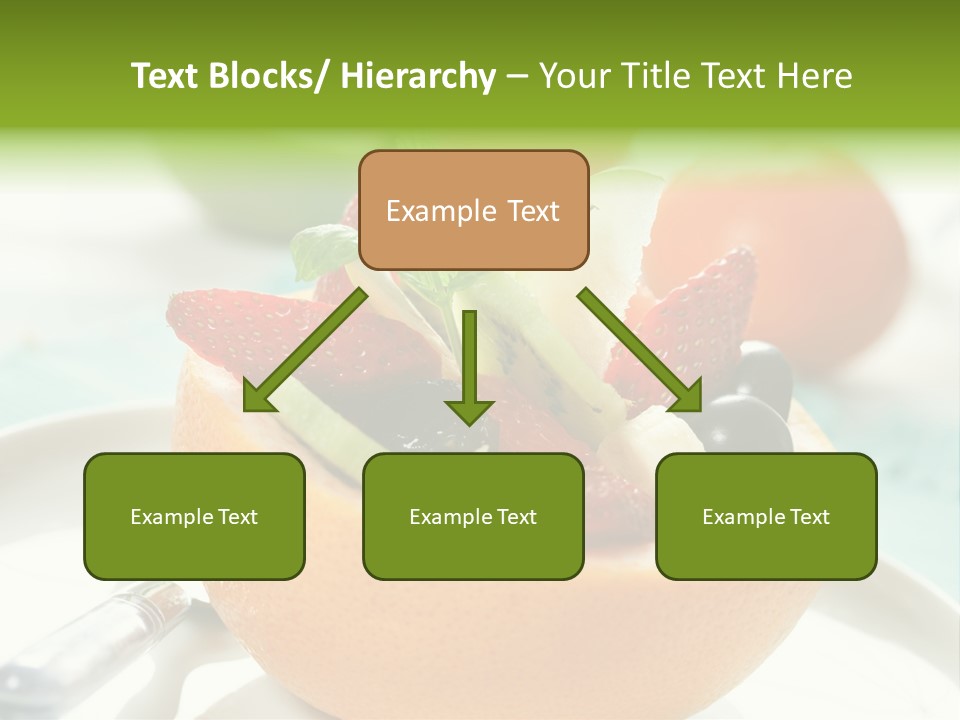 Text Blocks/ Hierarchy – Your Title Text Here

Example Text

Example Text

Example Text

Example Text